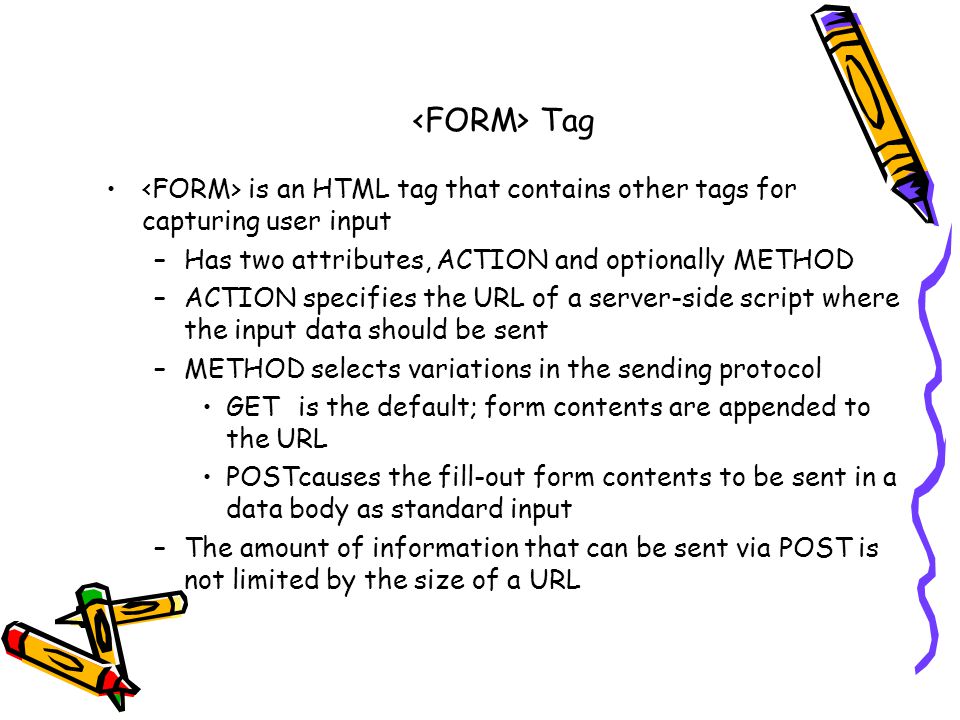 <FORM> Tag

• <FORM> is an HTML tag that contains other tags for capturing user input
  – Has two attributes, ACTION and optionally METHOD
  – ACTION specifies the URL of a server-side script where the input data should be sent
  – METHOD selects variations in the sending protocol
    • GET is the default; form contents are appended to the URL
    • POSTcauses the fill-out form contents to be sent in a data body as standard input
  – The amount of information that can be sent via POST is not limited by the size of a URL